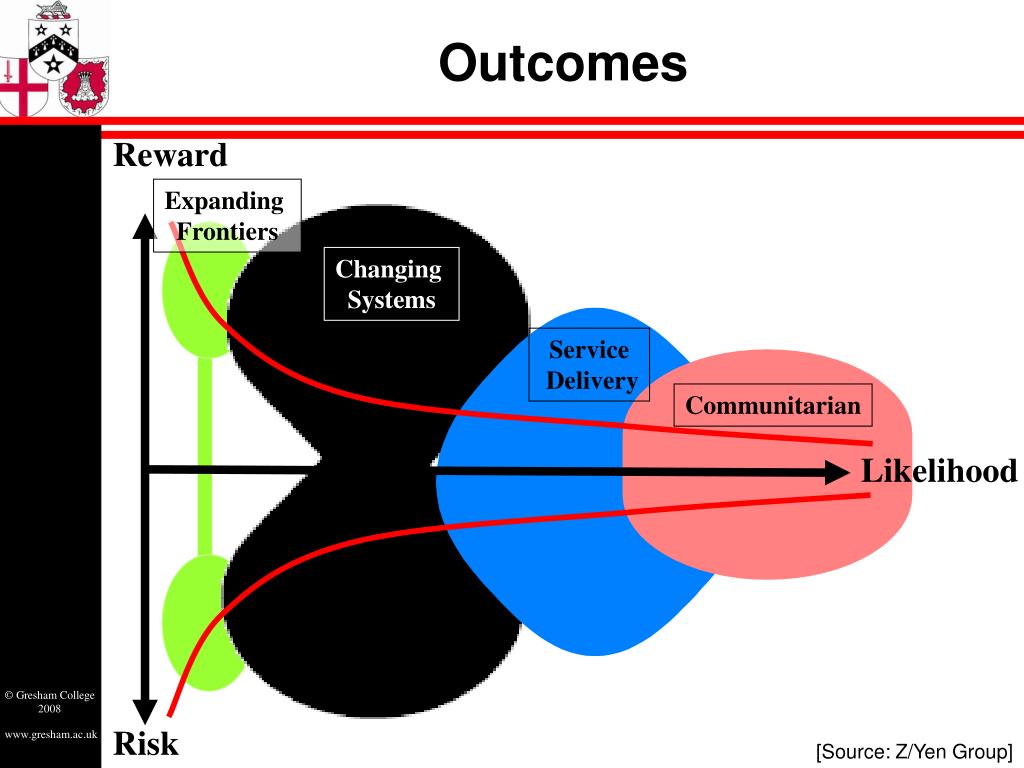 Outcomes

Reward

Expanding Frontiers

Changing Systems

Service Delivery

Communitarian

Likelihood

Risk

© Gresham College 2008

www.gresham.ac.uk

[Source: Z/Yen Group]